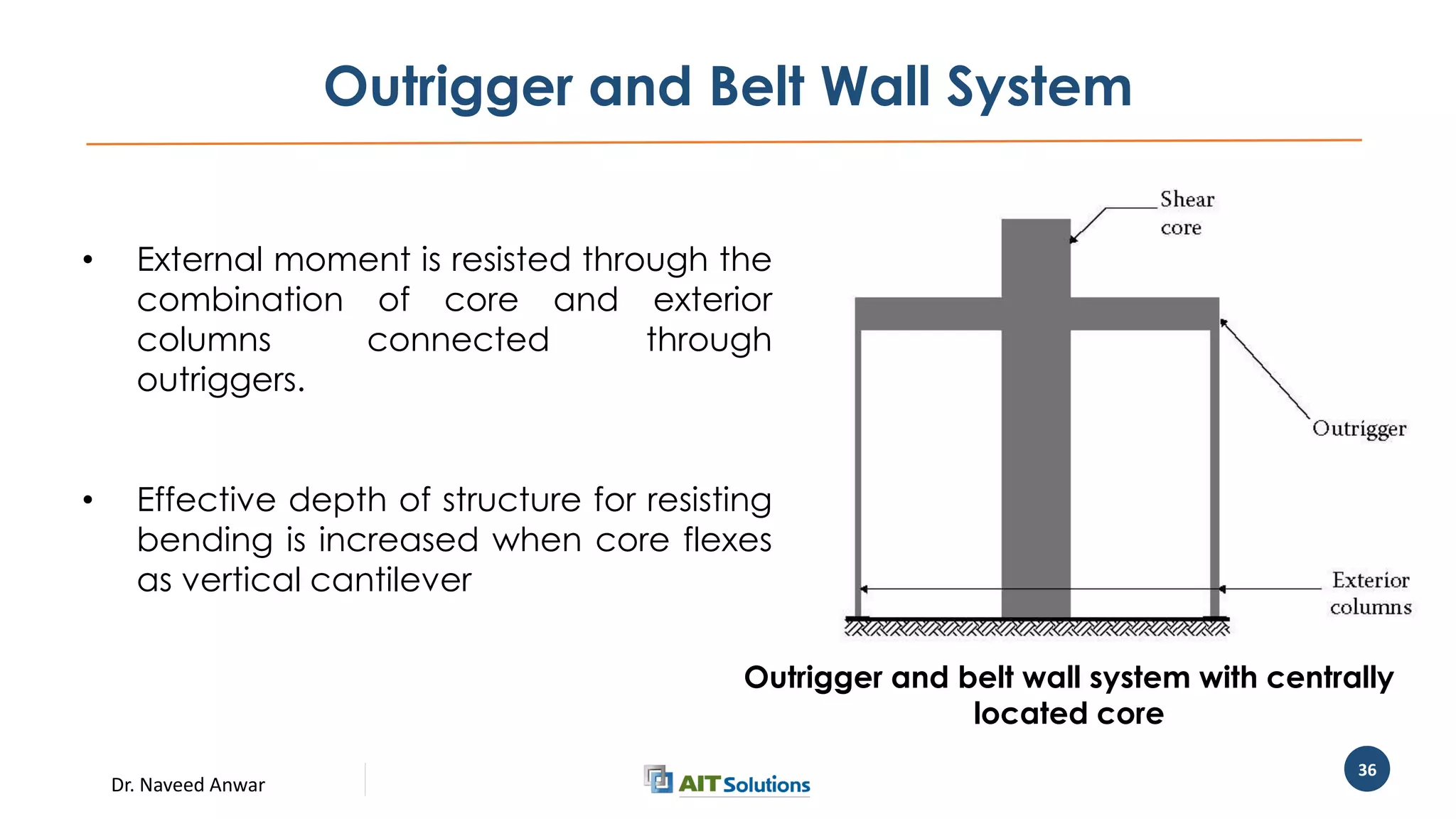 Outrigger and Belt Wall System

• External moment is resisted through the combination of core and exterior columns connected through outriggers.

• Effective depth of structure for resisting bending is increased when core flexes as vertical cantilever

Shear core

Outrigger

Exterior columns

Outrigger and belt wall system with centrally located core

Dr. Naveed Anwar

AIT Solutions

36